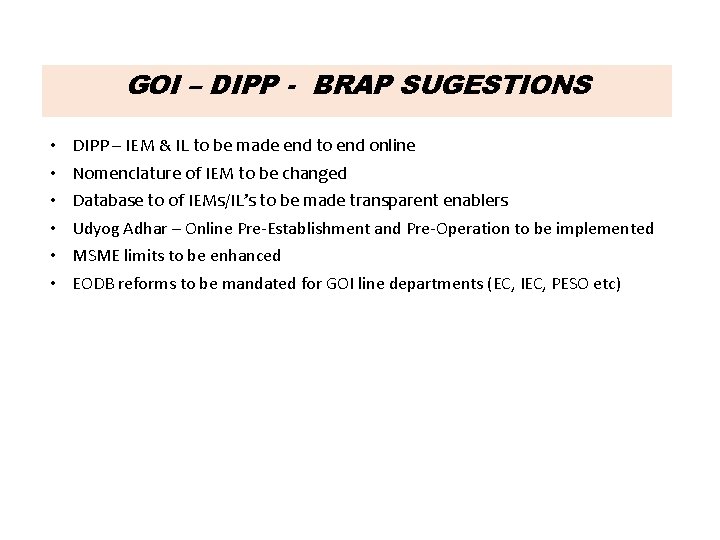 GOI – DIPP - BRAP SUGESTIONS

• DIPP – IEM & IL to be made end to end online
• Nomenclature of IEM to be changed
• Database to of IEMs/IL's to be made transparent enablers
• Udyog Adhar – Online Pre-Establishment and Pre-Operation to be implemented
• MSME limits to be enhanced
• EODB reforms to be mandated for GOI line departments (EC, IEC, PESO etc)